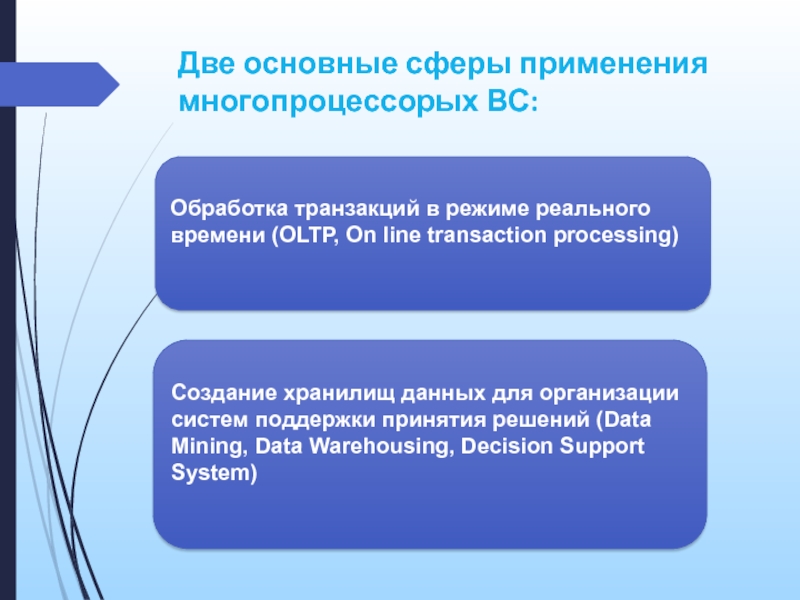 Две основные сферы применения многопроцессорых ВС:

Обработка транзакций в режиме реального времени (OLTP, On line transaction processing)

Создание хранилищ данных для организации систем поддержки принятия решений (Data Mining, Data Warehousing, Decision Support System)